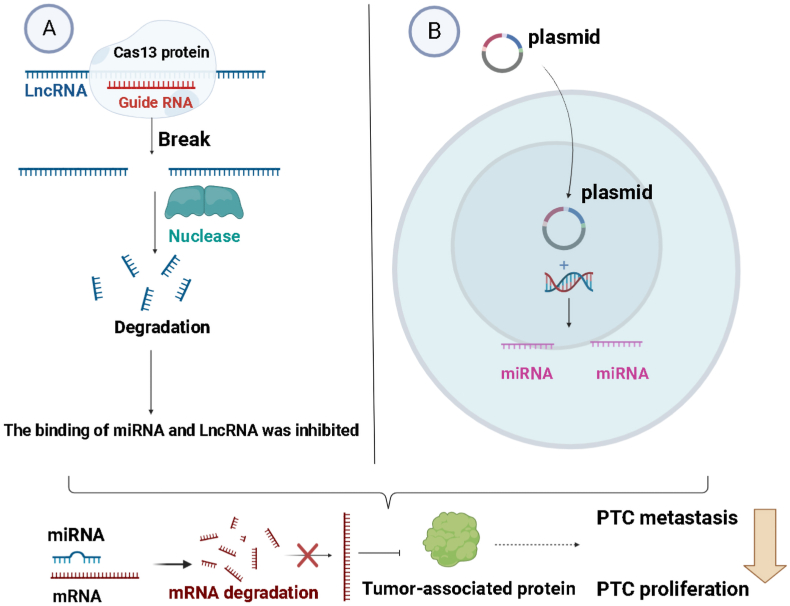 A

Cas13 protein

LncRNA

Guide RNA

Break

Nuclease

Degradation

The binding of miRNA and LncRNA was inhibited

B

plasmid

plasmid

+

miRNA

miRNA

miRNA

mRNA

mRNA degradation

Tumor-associated protein

PTC metastasis

PTC proliferation